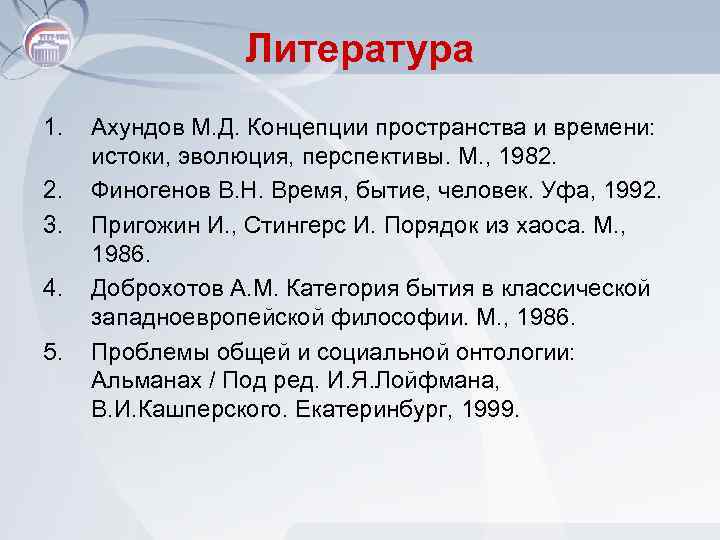 Литература

1. Ахундов М.Д. Концепции пространства и времени: истоки, эволюция, перспективы. М., 1982.
2. Финогенов В.Н. Время, бытие, человек. Уфа, 1992.
3. Пригожин И., Стингерс И. Порядок из хаоса. М., 1986.
4. Доброхотов А.М. Категория бытия в классической западноевропейской философии. М., 1986.
5. Проблемы общей и социальной онтологии: Альманах / Под ред. И.Я.Лойфмана, В.И.Кашперского. Екатеринбург, 1999.